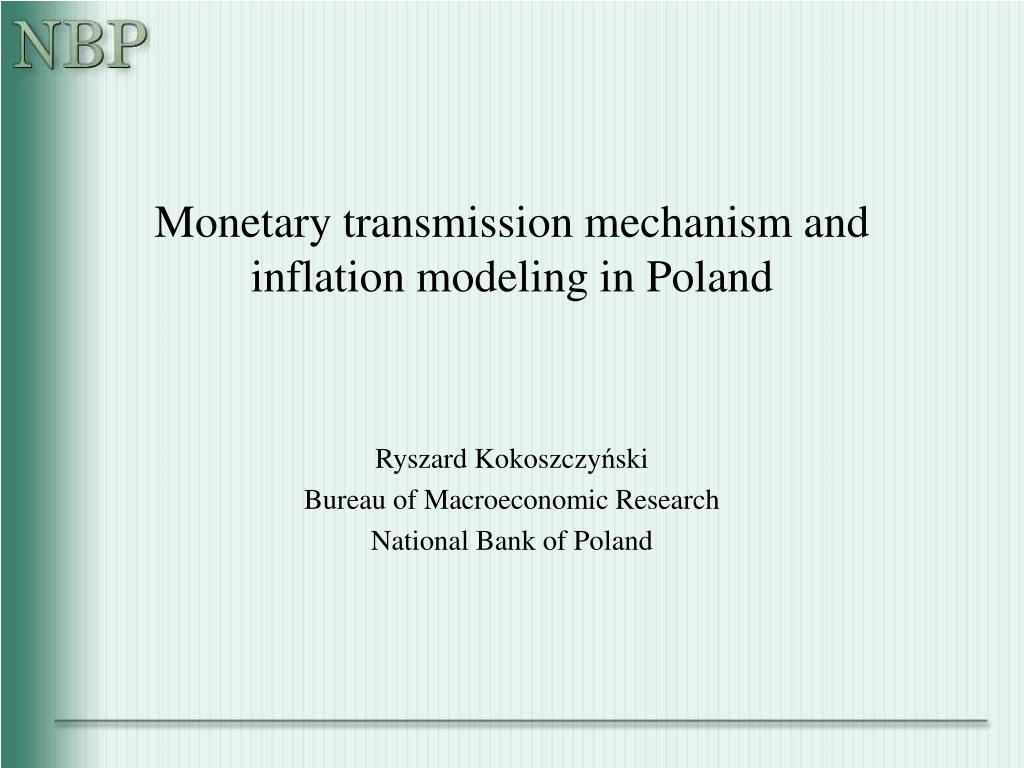 NBP

Monetary transmission mechanism and inflation modeling in Poland

Ryszard Kokoszczyński
Bureau of Macroeconomic Research
National Bank of Poland